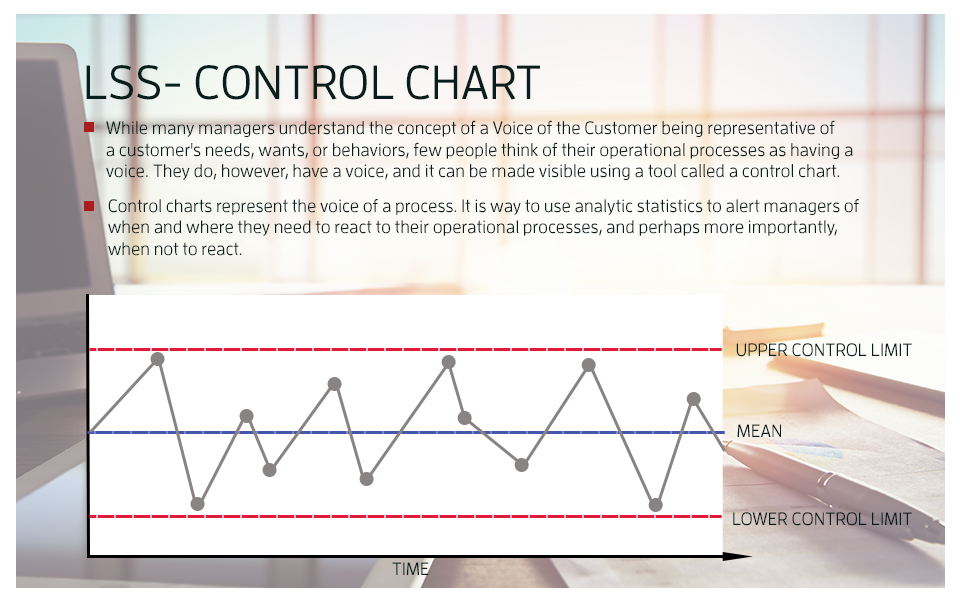 LSS- CONTROL CHART

While many managers understand the concept of a Voice of the Customer being representative of a customer's needs, wants, or behaviors, few people think of their operational processes as having a voice. They do, however, have a voice, and it can be made visible using a tool called a control chart.

Control charts represent the voice of a process. It is way to use analytic statistics to alert managers of when and where they need to react to their operational processes, and perhaps more importantly, when not to react.

UPPER CONTROL LIMIT

MEAN

LOWER CONTROL LIMIT

TIME